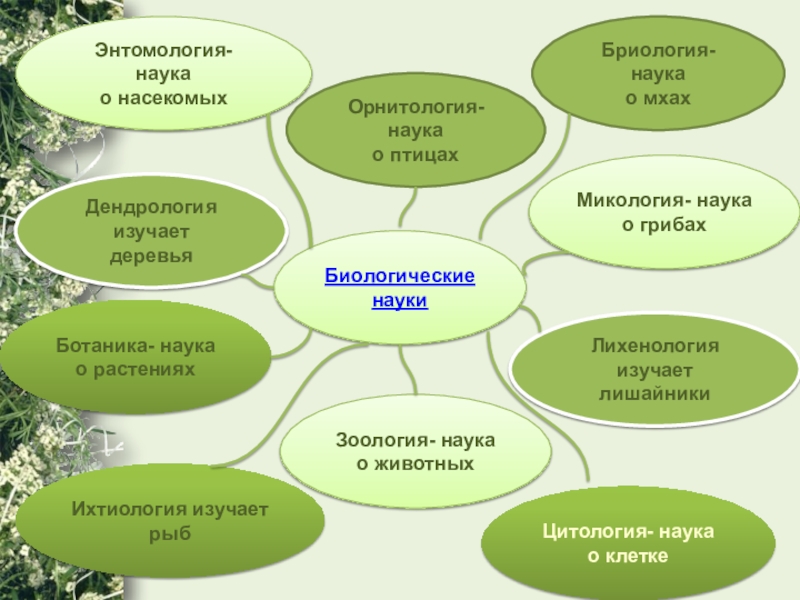 Энтомология-
наука
о насекомых

Орнитология-
наука
о птицах

Бриология-
наука
о мхах

Дендрология
изучает
деревья

Микология- наука
о грибах

Биологические
науки

Ботаника- наука
о растениях

Лихенология
изучает
лишайники

Зоология- наука
о животных

Ихтиология изучает
рыб

Цитология- наука
о клетке